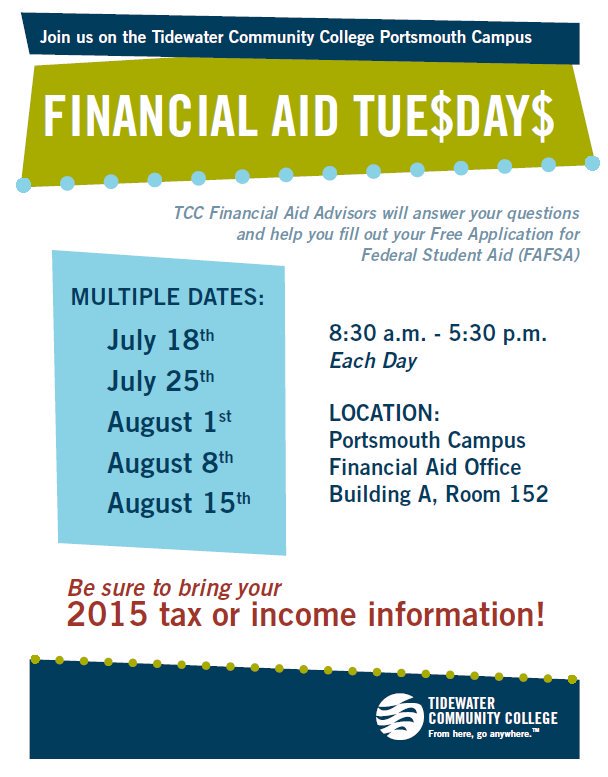 Join us on the Tidewater Community College Portsmouth Campus

FINANCIAL AID TUE$DAY$

TCC Financial Aid Advisors will answer your questions and help you fill out your Free Application for Federal Student Aid (FAFSA)

MULTIPLE DATES:

July 18th
July 25th
August 1st
August 8th
August 15th

8:30 a.m. - 5:30 p.m.
Each Day

LOCATION:
Portsmouth Campus
Financial Aid Office
Building A, Room 152

Be sure to bring your
2015 tax or income information!

TIDEWATER
COMMUNITY COLLEGE
From here, go anywhere.™